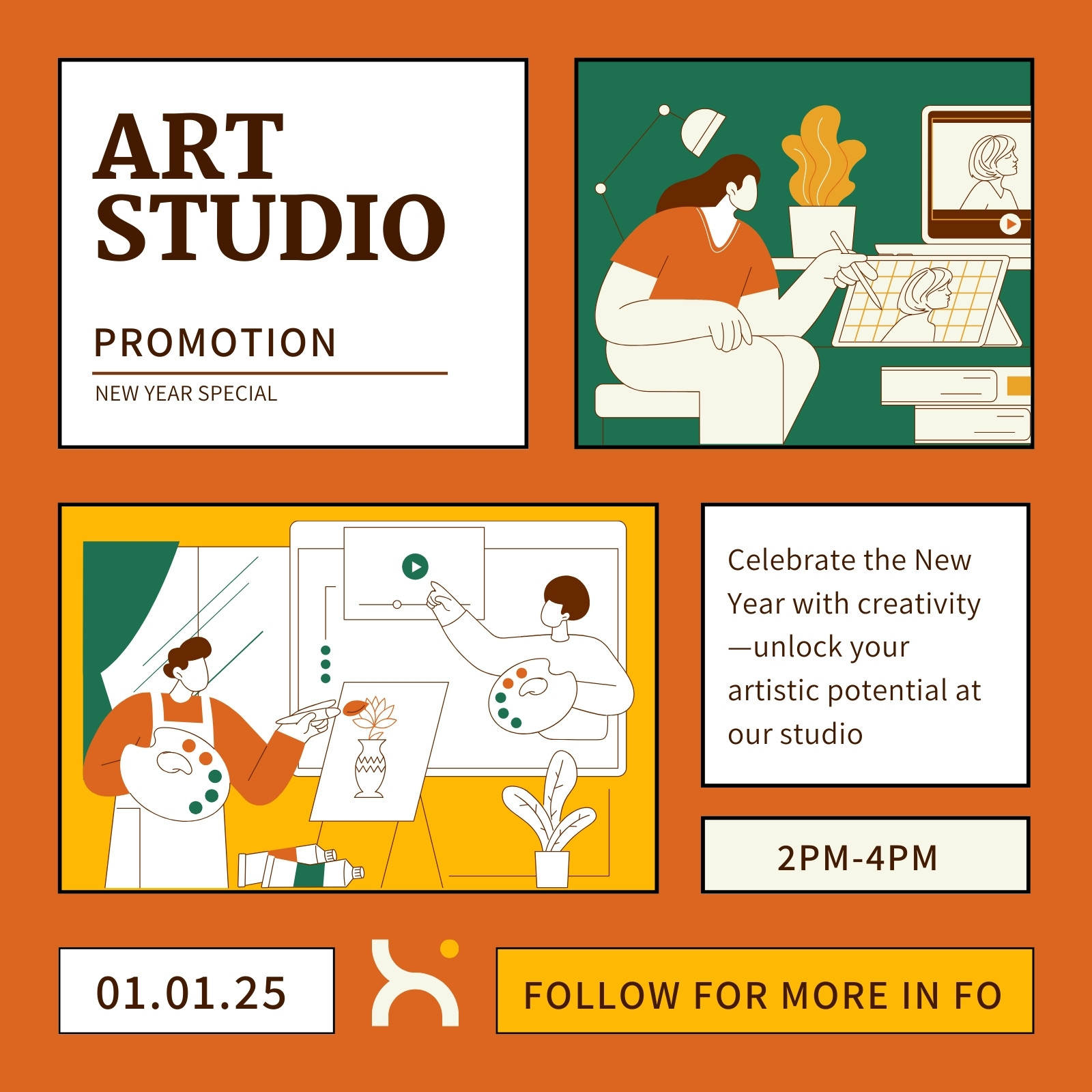 ART STUDIO

PROMOTION

NEW YEAR SPECIAL

Celebrate the New Year with creativity —unlock your artistic potential at our studio

2PM-4PM

01.01.25

FOLLOW FOR MORE IN FO